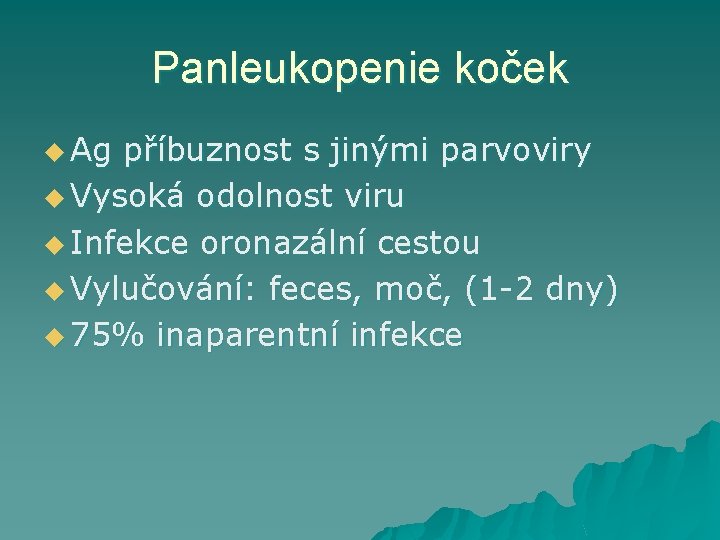 Panleukopenie koček

Ag příbuznost s jinými parvoviry
Vysoká odolnost viru
Infekce oronazální cestou
Vylučování: feces, moč, (1-2 dny)
75% inaparentní infekce